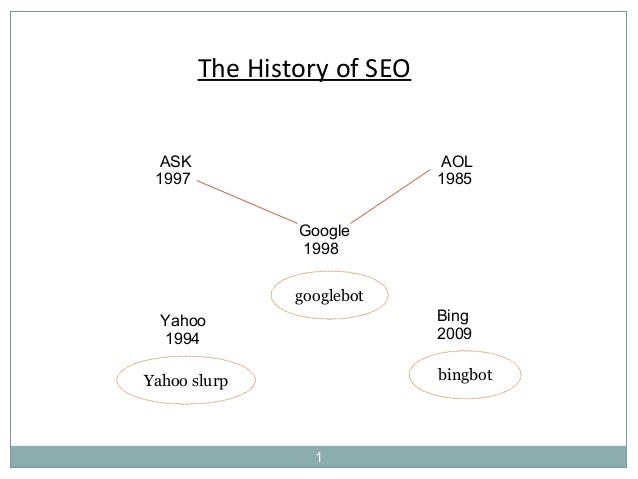 The History of SEO

ASK
1997

AOL
1985

Google
1998

googlebot

Yahoo
1994

Bing
2009

Yahoo slurp

bingbot

1